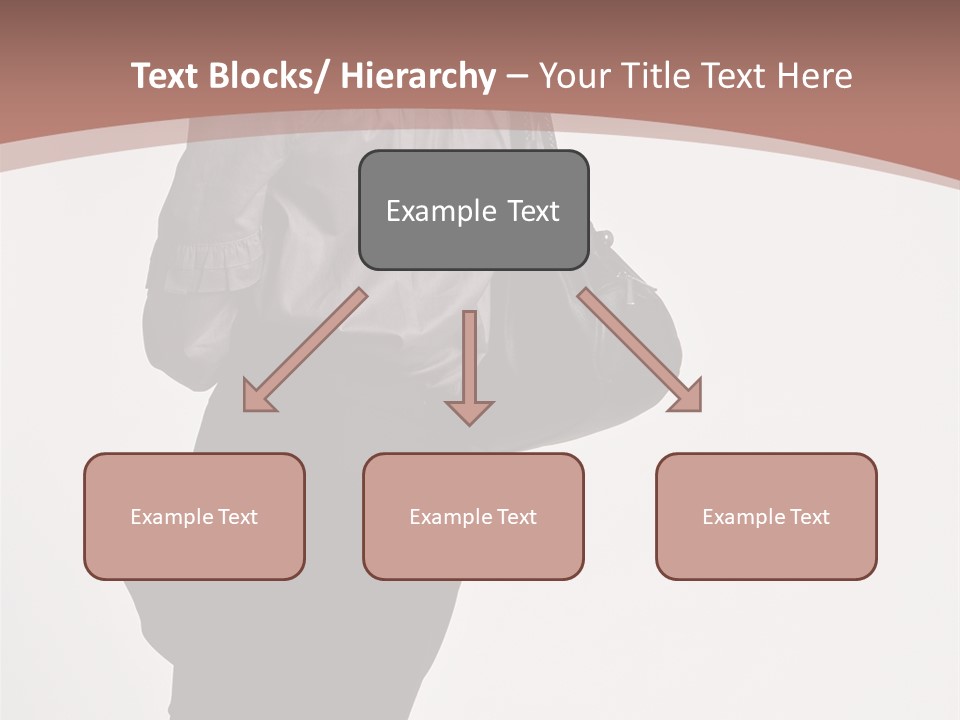 Text Blocks/ Hierarchy – Your Title Text Here

Example Text

Example Text

Example Text

Example Text